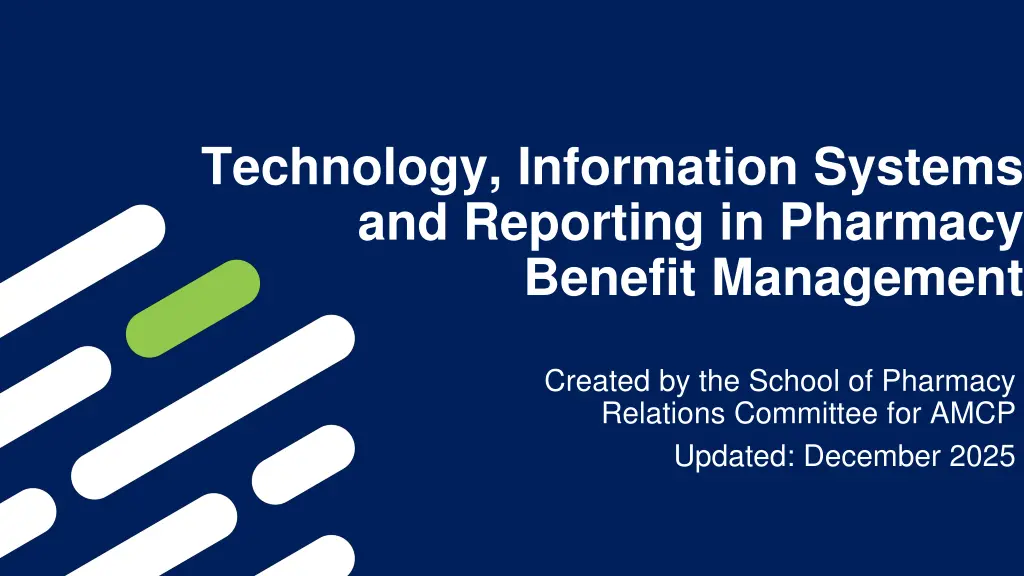 Technology, Information Systems and Reporting in Pharmacy Benefit Management

Created by the School of Pharmacy Relations Committee for AMCP

Updated: December 2025